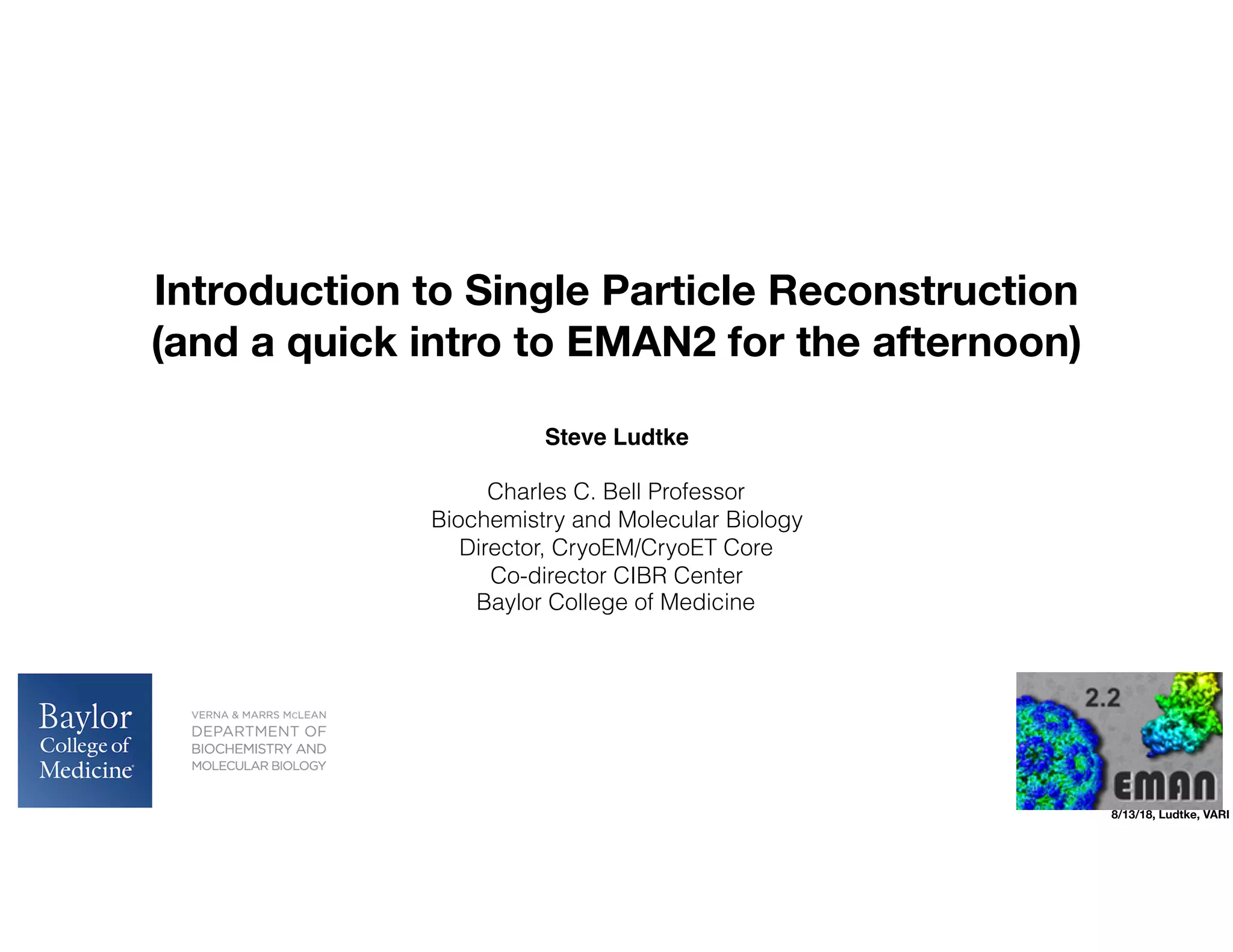 Introduction to Single Particle Reconstruction
(and a quick intro to EMAN2 for the afternoon)

Steve Ludtke

Charles C. Bell Professor
Biochemistry and Molecular Biology
Director, CryoEM/CryoET Core
Co-director CIBR Center
Baylor College of Medicine

Baylor College of Medicine

VERNA & MARRS McLEAN
DEPARTMENT OF
BIOCHEMISTRY AND
MOLECULAR BIOLOGY

2.2
EMAN

8/13/18, Ludtke, VARI